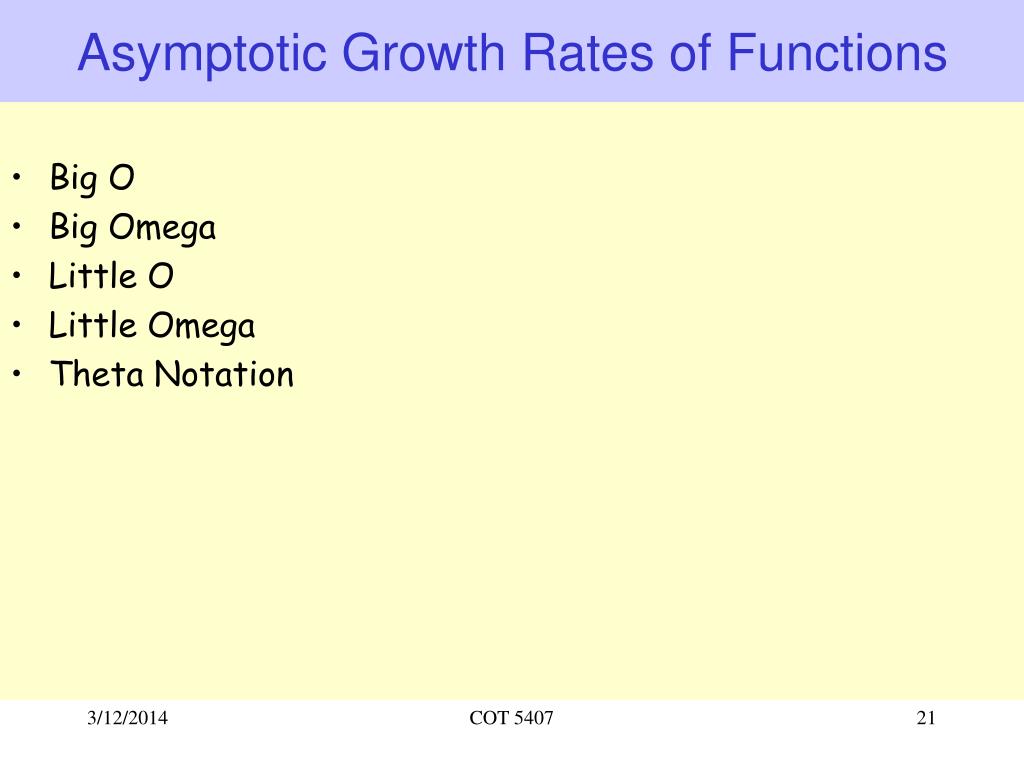 Asymptotic Growth Rates of Functions

• Big O
• Big Omega
• Little O
• Little Omega
• Theta Notation

3/12/2014

COT 5407

21